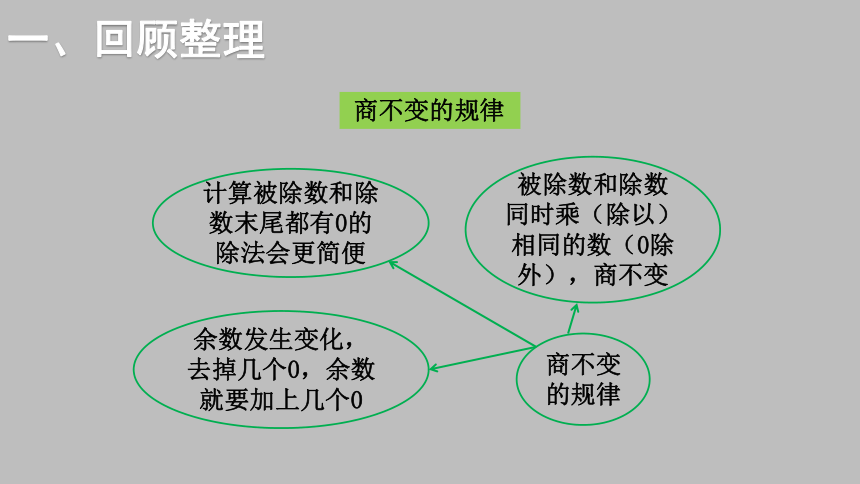 一、回顾整理

商不变的规律

计算被除数和除数末尾都有0的除法会更简便

被除数和除数同时乘（除以）相同的数（0除外），商不变

余数发生变化，去掉几个0，余数就要加上几个0

商不变的规律